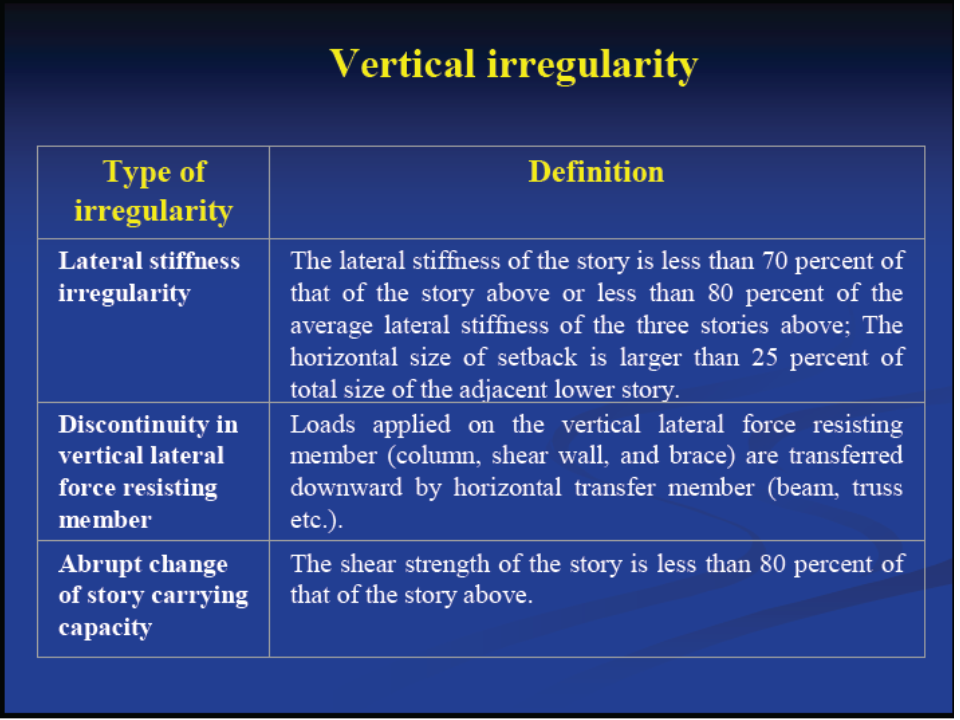 Vertical irregularity

| Type of irregularity | Definition |
|---|---|
| Lateral stiffness irregularity | The lateral stiffness of the story is less than 70 percent of that of the story above or less than 80 percent of the average lateral stiffness of the three stories above; The horizontal size of setback is larger than 25 percent of total size of the adjacent lower story. |
| Discontinuity in vertical lateral force resisting member | Loads applied on the vertical lateral force resisting member (column, shear wall, and brace) are transferred downward by horizontal transfer member (beam, truss etc.). |
| Abrupt change of story carrying capacity | The shear strength of the story is less than 80 percent of that of the story above. |